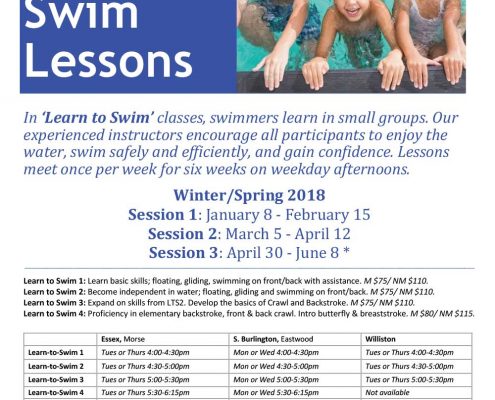 Swim Lessons

In 'Learn to Swim' classes, swimmers learn in small groups. Our experienced instructors encourage all participants to enjoy the water, swim safely and efficiently, and gain confidence. Lessons meet once per week for six weeks on weekday afternoons.

Winter/Spring 2018
Session 1: January 8 - February 15
Session 2: March 5 - April 12
Session 3: April 30 - June 8 *

Learn to Swim 1: Learn basic skills; floating, gliding, swimming on front/back with assistance. M $75/ NM $110.
Learn to Swim 2: Become independent in water; floating, gliding and swimming on front/back. M $75/ NM $110.
Learn to Swim 3: Expand on skills from LTS2. Develop the basics of Crawl and Backstroke. M $75/ NM $110.
Learn to Swim 4: Proficiency in elementary backstroke, front & back crawl. Intro butterfly & breaststroke. M $80/ NM $115.

| | Essex, Morse | S. Burlington, Eastwood | Williston |
|---|---|---|---|
| Learn-to-Swim 1 | Tues or Thurs 4:00-4:30pm | Mon or Wed 4:00-4:30pm | Tues or Thurs 4:00-4:30pm |
| Learn-to-Swim 2 | Tues or Thurs 4:30-5:00pm | Mon or Wed 4:30-5:00pm | Tues or Thurs 4:30-5:00pm |
| Learn-to-Swim 3 | Tues or Thurs 5:00-5:30pm | Mon or Wed 5:00-5:30pm | Tues or Thurs 5:00-5:30pm |
| Learn-to-Swim 4 | Tues or Thurs 5:30-6:15pm | Mon or Wed 5:30-6:15pm | Not available |